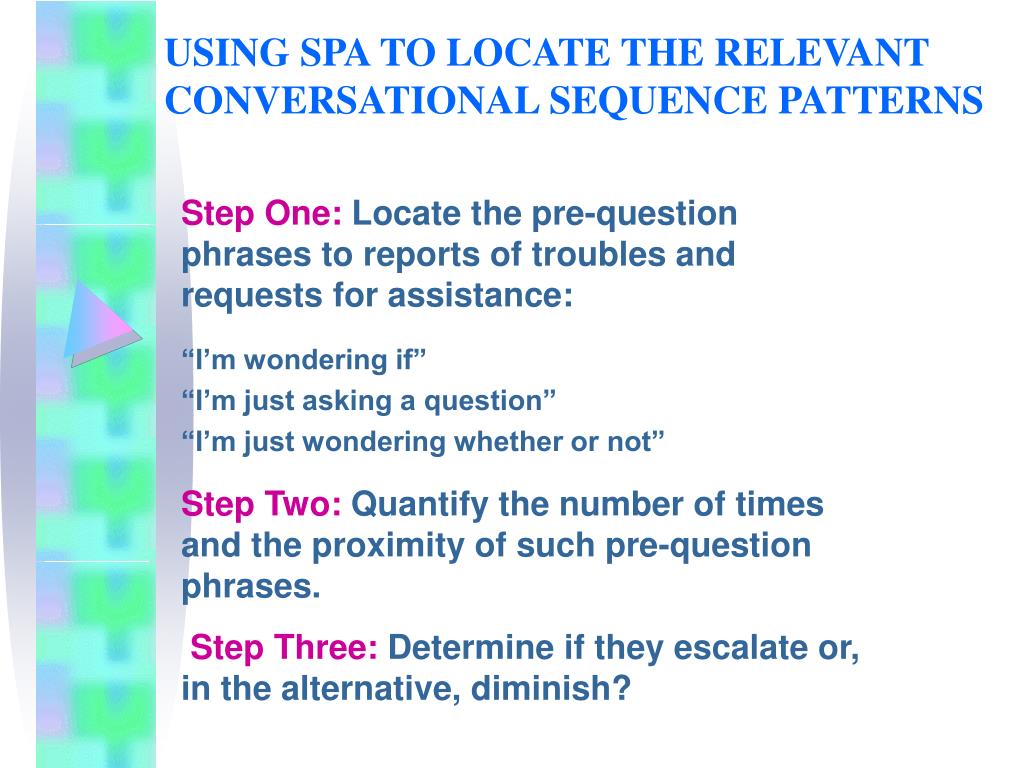 USING SPA TO LOCATE THE RELEVANT CONVERSATIONAL SEQUENCE PATTERNS

Step One: Locate the pre-question phrases to reports of troubles and requests for assistance:

“I’m wondering if”
“I’m just asking a question”
“I’m just wondering whether or not”

Step Two: Quantify the number of times and the proximity of such pre-question phrases.

Step Three: Determine if they escalate or, in the alternative, diminish?